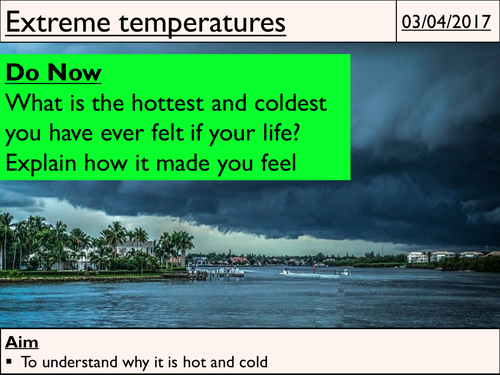 Extreme temperatures

03/04/2017

Do Now
What is the hottest and coldest you have ever felt if your life? Explain how it made you feel

Aim
▪ To understand why it is hot and cold